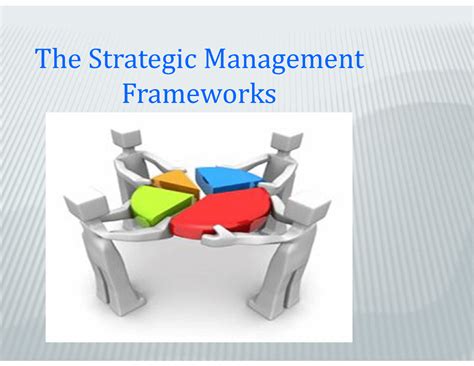 The Strategic Management Frameworks